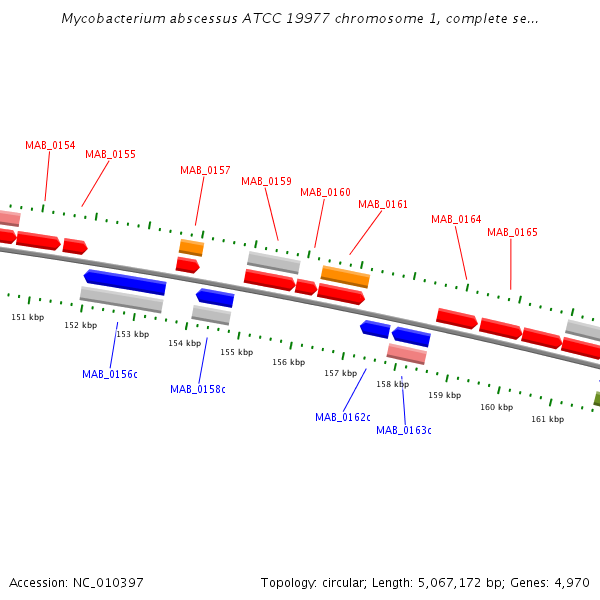 Mycobacterium abscessus ATCC 19977 chromosome 1, complete se...

MAB_0154
MAB_0155
MAB_0157
MAB_0159
MAB_0160
MAB_0161
MAB_0164
MAB_0165

151 kbp
152 kbp
153 kbp
154 kbp
155 kbp
156 kbp
157 kbp
158 kbp
159 kbp
160 kbp
161 kbp

MAB_0156c
MAB_0158c
MAB_0162c
MAB_0163c

Accession: NC_010397

Topology: circular; Length: 5,067,172 bp; Genes: 4,970